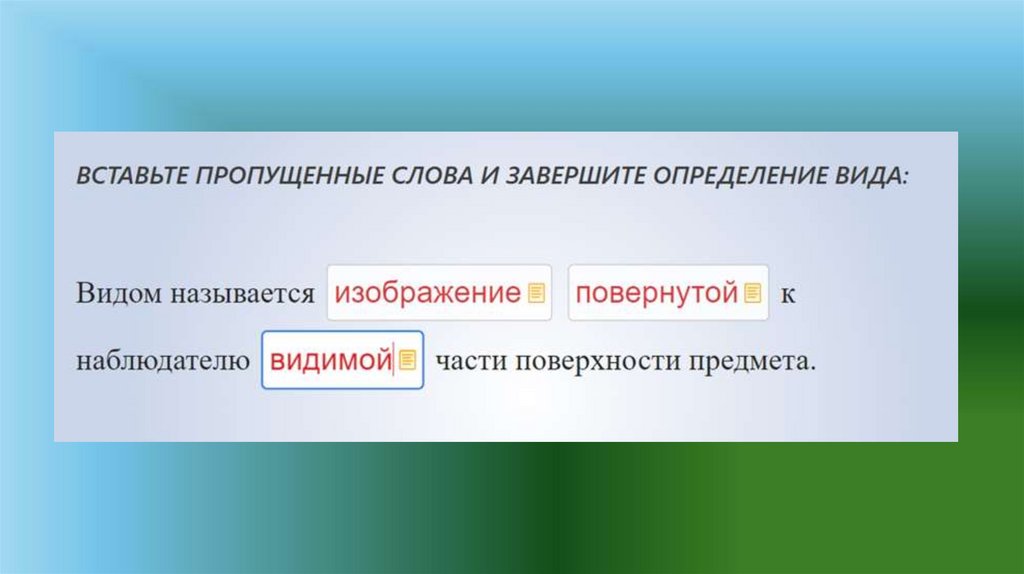 ВСТАВЬТЕ ПРОПУЩЕННЫЕ СЛОВА И ЗАВЕРШИТЕ ОПРЕДЕЛЕНИЕ ВИДА:

Видом называется изображение повернутой к наблюдателю видимой части поверхности предмета.